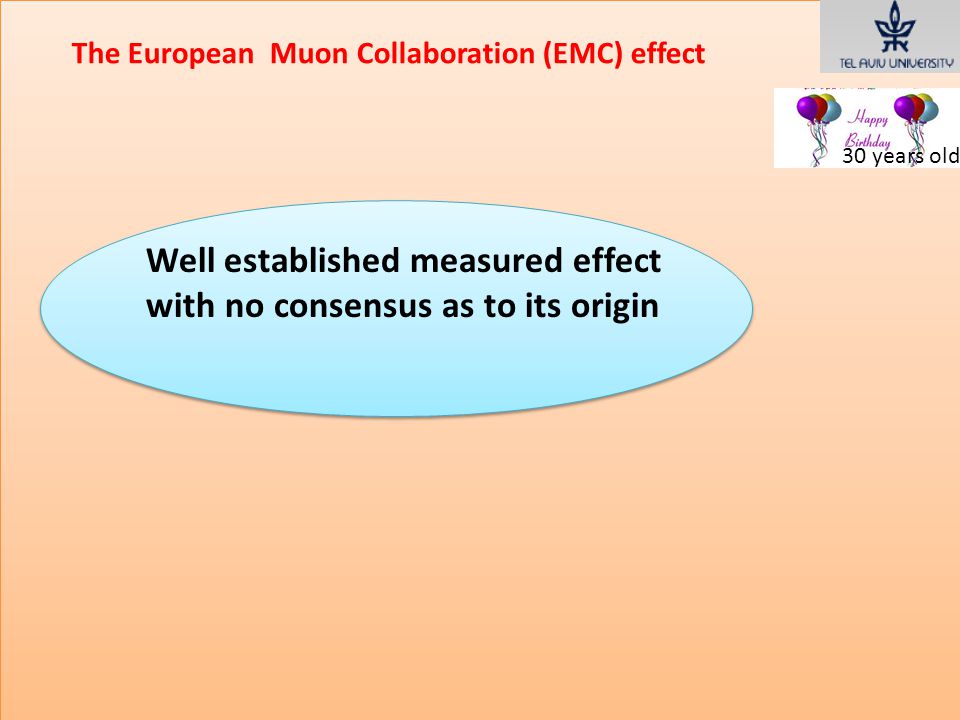 The European Muon Collaboration (EMC) effect

TEL AVIV UNIVERSITY

Happy Birthday
30 years old

Well established measured effect with no consensus as to its origin